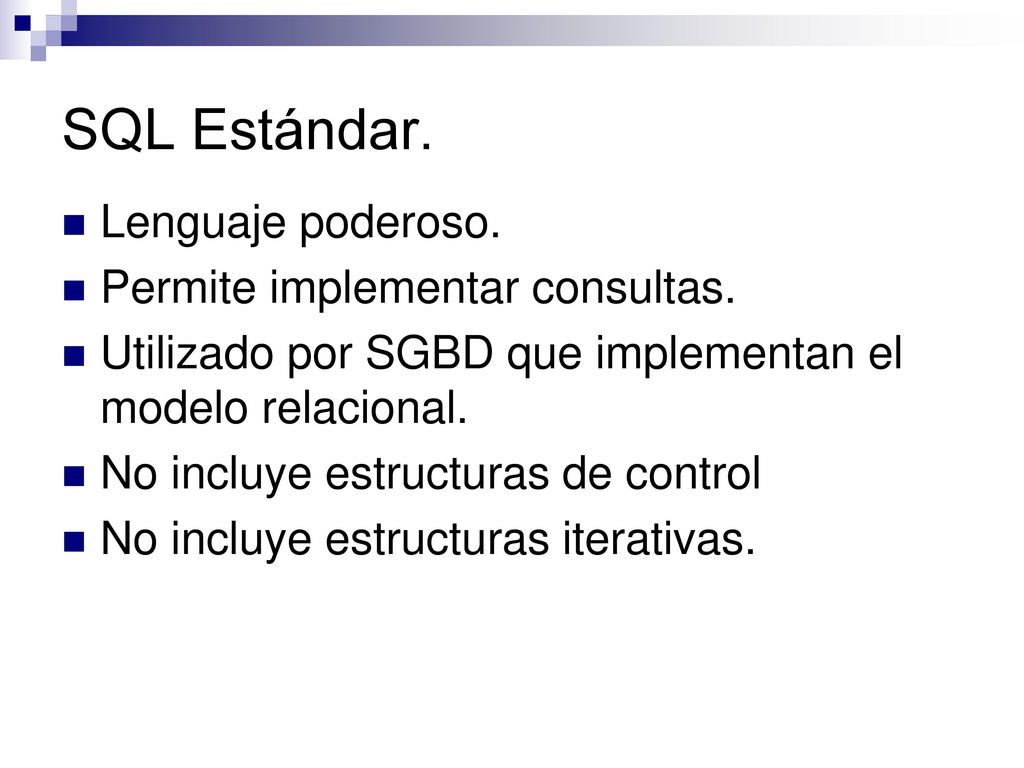 SQL Estándar.

Lenguaje poderoso.
Permite implementar consultas.
Utilizado por SGBD que implementan el modelo relacional.
No incluye estructuras de control
No incluye estructuras iterativas.